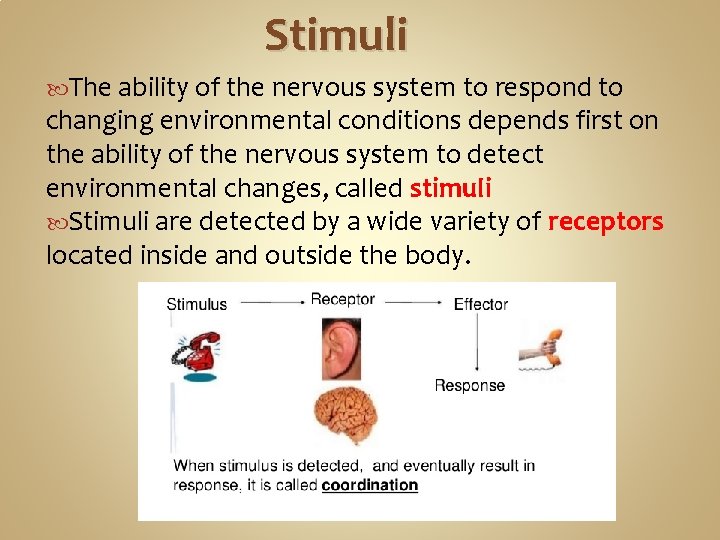 Stimuli

The ability of the nervous system to respond to changing environmental conditions depends first on the ability of the nervous system to detect environmental changes, called stimuli

Stimuli are detected by a wide variety of receptors located inside and outside the body.

Stimulus → Receptor → Effector

Response

When stimulus is detected, and eventually result in response, it is called coordination